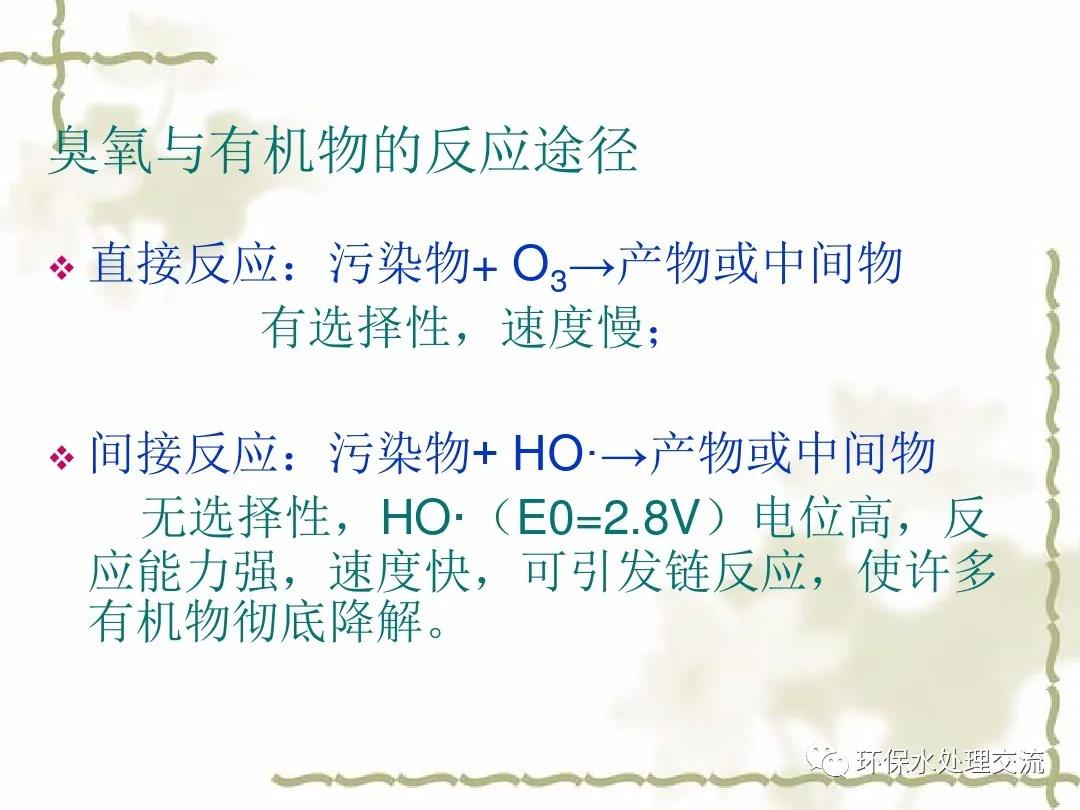 臭氧与有机物的反应途径

❖ 直接反应：污染物+ $O_3$→产物或中间物
有选择性，速度慢；

❖ 间接反应：污染物+ HO·→产物或中间物
无选择性，HO·（E0=2.8V）电位高，反应能力强，速度快，可引发链反应，使许多有机物彻底降解。

环保水处理交流